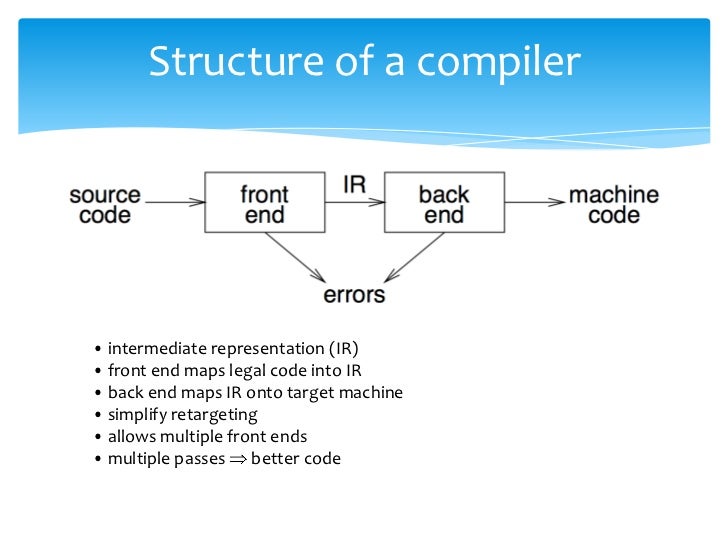 Structure of a compiler

source code
front end
IR
back end
machine code
errors

• intermediate representation (IR)
• front end maps legal code into IR
• back end maps IR onto target machine
• simplify retargeting
• allows multiple front ends
• multiple passes $\Rightarrow$ better code